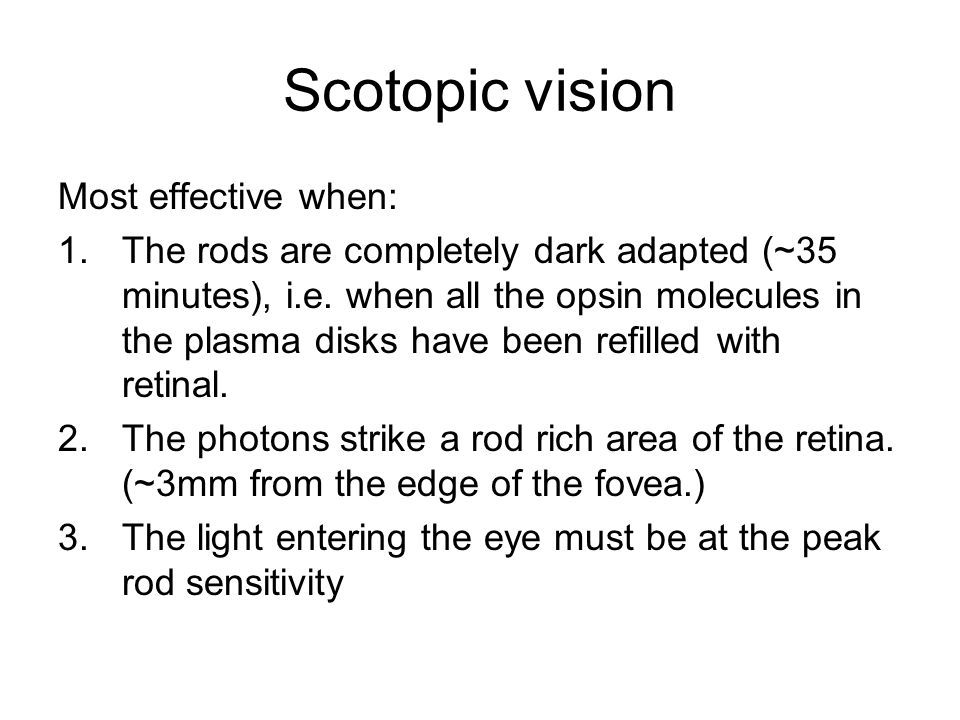 Scotopic vision

Most effective when:

1. The rods are completely dark adapted (~35 minutes), i.e. when all the opsin molecules in the plasma disks have been refilled with retinal.
2. The photons strike a rod rich area of the retina. (~3mm from the edge of the fovea.)
3. The light entering the eye must be at the peak rod sensitivity